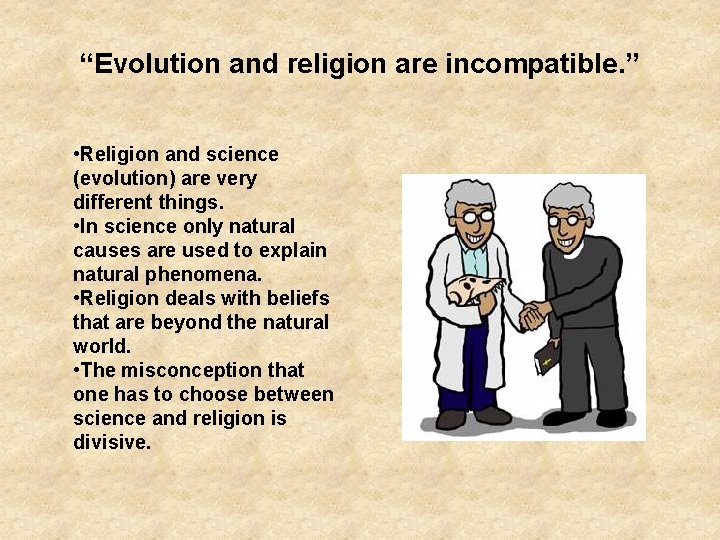 “Evolution and religion are incompatible.”

•Religion and science (evolution) are very different things.
•In science only natural causes are used to explain natural phenomena.
•Religion deals with beliefs that are beyond the natural world.
•The misconception that one has to choose between science and religion is divisive.